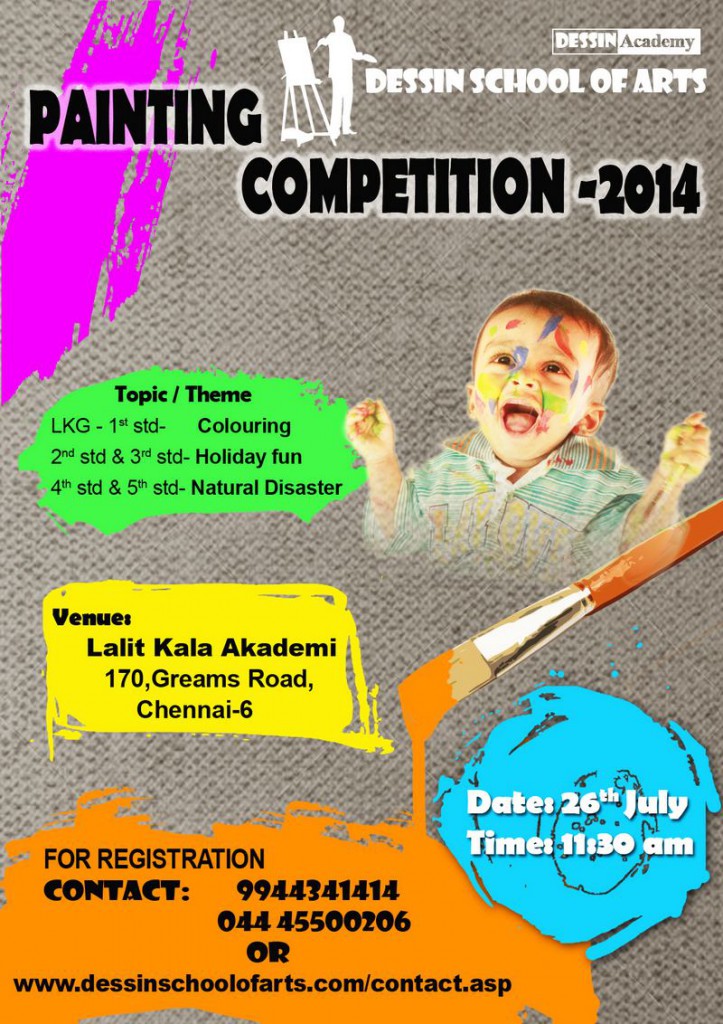 DESSIN Academy

DESSIN SCHOOL OF ARTS

PAINTING COMPETITION -2014

Topic / Theme
LKG - 1$^{st}$ std- Colouring
2$^{nd}$ std & 3$^{rd}$ std- Holiday fun
4$^{th}$ std & 5$^{th}$ std- Natural Disaster

Venue:
Lalit Kala Akademi
170,Greams Road,
Chennai-6

Date: 26$^{th}$ July
Time: 11:30 am

FOR REGISTRATION
CONTACT: 9944341414
044 45500206
OR
www.dessinschoolofarts.com/contact.asp